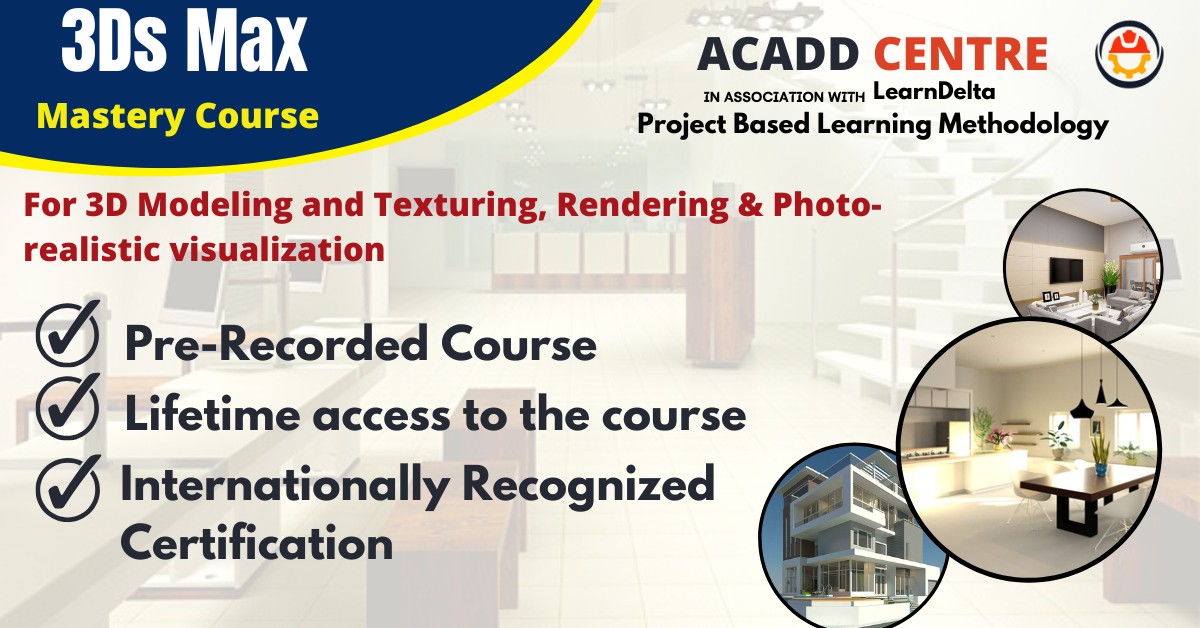 3Ds Max
Mastery Course

ACADD CENTRE
IN ASSOCIATION WITH LearnDelta
Project Based Learning Methodology

For 3D Modeling and Texturing, Rendering & Photo-realistic visualization

Pre-Recorded Course
Lifetime access to the course
Internationally Recognized Certification